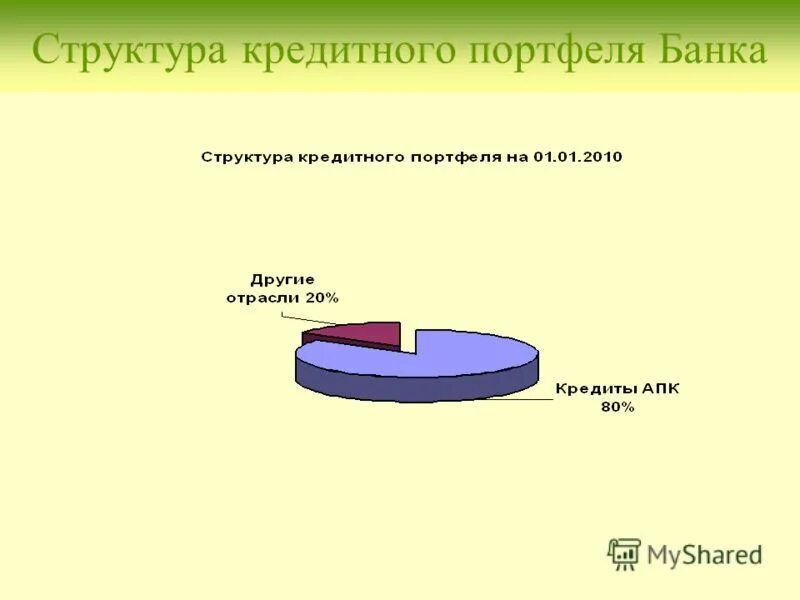 Структура кредитного портфеля Банка

Структура кредитного портфеля на 01.01.2010

Другие отрасли 20%

Кредиты АПК 80%

MyShared